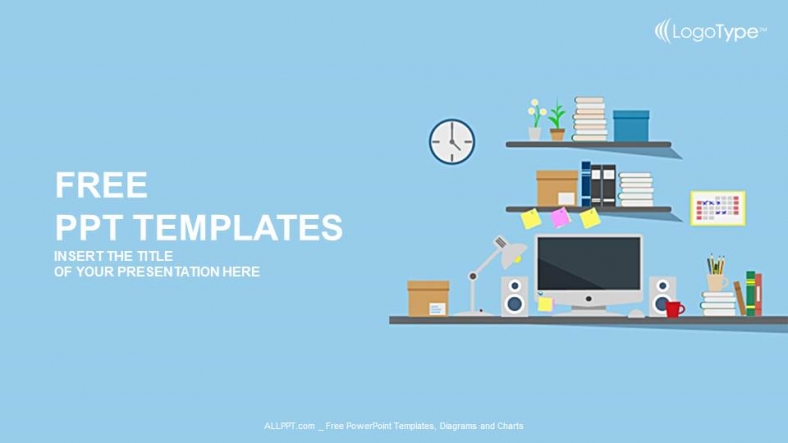 LogoType™

FREE
PPT TEMPLATES

INSERT THE TITLE
OF YOUR PRESENTATION HERE

ALLPPT.com _ Free PowerPoint Templates, Diagrams and Charts